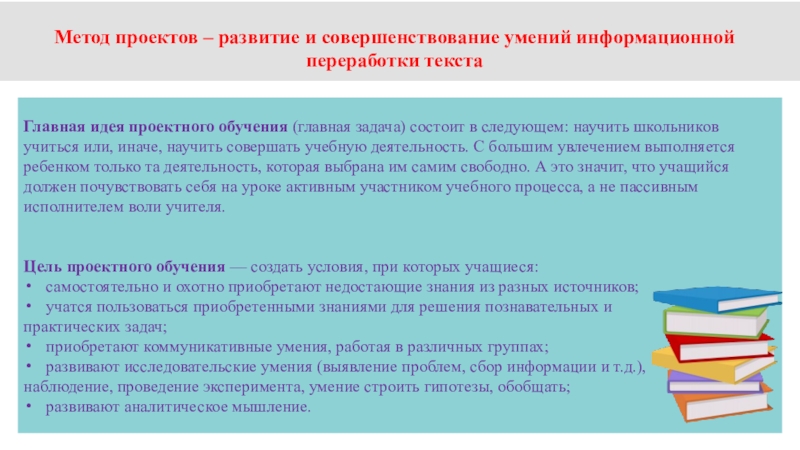 Метод проектов – развитие и совершенствование умений информационной переработки текста

Главная идея проектного обучения (главная задача) состоит в следующем: научить школьников учиться или, иначе, научить совершать учебную деятельность. С большим увлечением выполняется ребенком только та деятельность, которая выбрана им самим свободно. А это значит, что учащийся должен почувствовать себя на уроке активным участником учебного процесса, а не пассивным исполнителем воли учителя.

Цель проектного обучения — создать условия, при которых учащиеся:
• самостоятельно и охотно приобретают недостающие знания из разных источников;
• учатся пользоваться приобретенными знаниями для решения познавательных и практических задач;
• приобретают коммуникативные умения, работая в различных группах;
• развивают исследовательские умения (выявление проблем, сбор информации и т.д.), наблюдение, проведение эксперимента, умение строить гипотезы, обобщать;
• развивают аналитическое мышление.